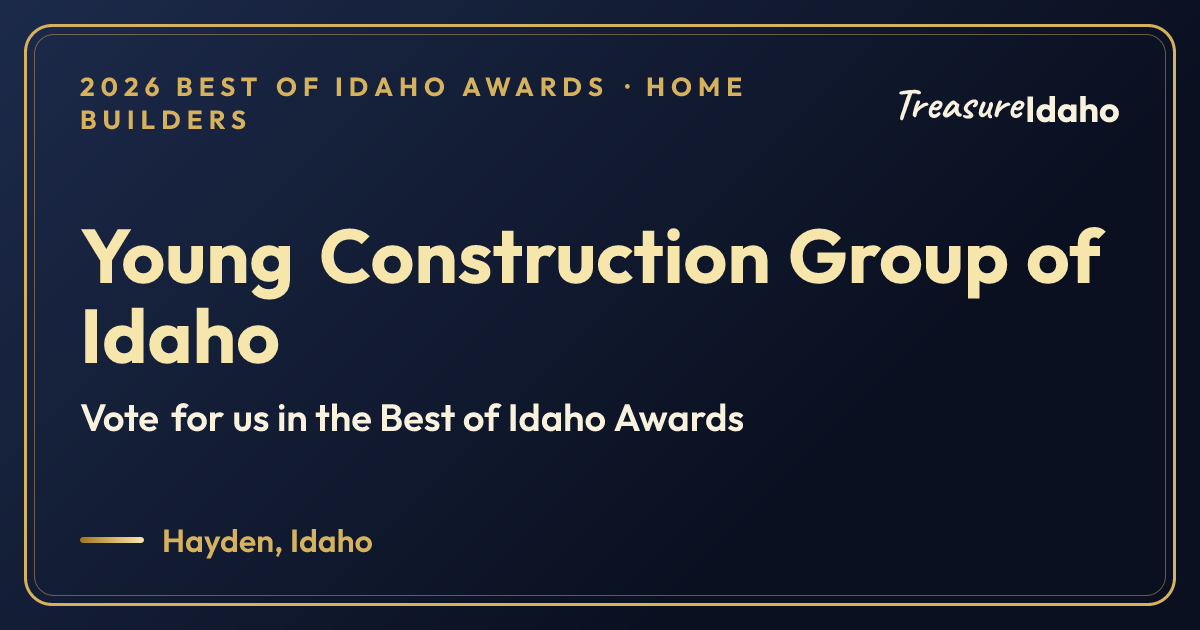 2026 BEST OF IDAHO AWARDS · HOME BUILDERS

TreasureIdaho

Young Construction Group of Idaho

Vote for us in the Best of Idaho Awards

Hayden, Idaho